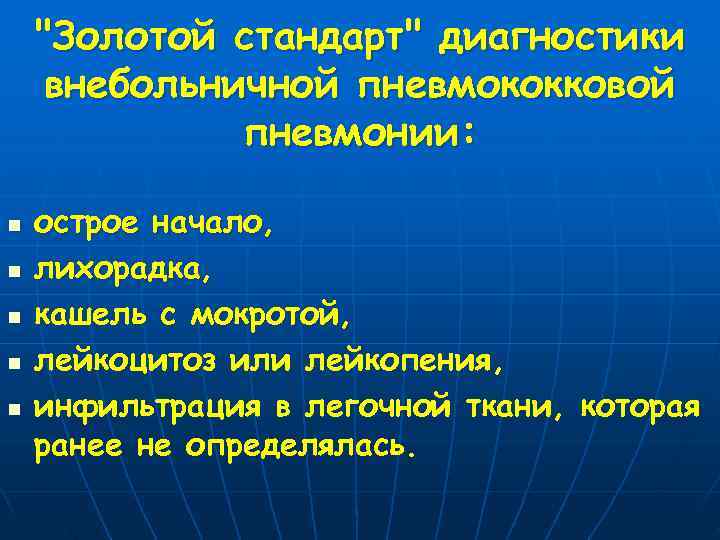 "Золотой стандарт" диагностики внебольничной пневмококковой пневмонии:

- острое начало,
- лихорадка,
- кашель с мокротой,
- лейкоцитоз или лейкопения,
- инфильтрация в легочной ткани, которая ранее не определялась.